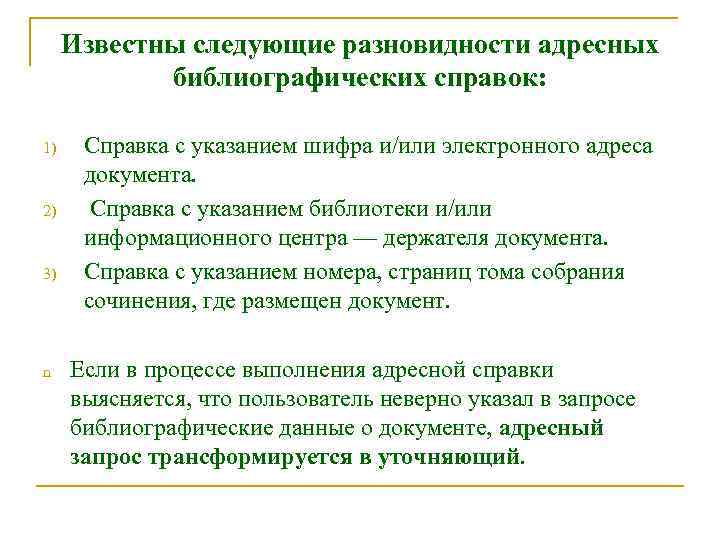 Известны следующие разновидности адресных библиографических справок:

1) Справка с указанием шифра и/или электронного адреса документа.

2) Справка с указанием библиотеки и/или информационного центра — держателя документа.

3) Справка с указанием номера, страниц тома собрания сочинения, где размещен документ.

Если в процессе выполнения адресной справки выясняется, что пользователь неверно указал в запросе библиографические данные о документе, адресный запрос трансформируется в уточняющий.